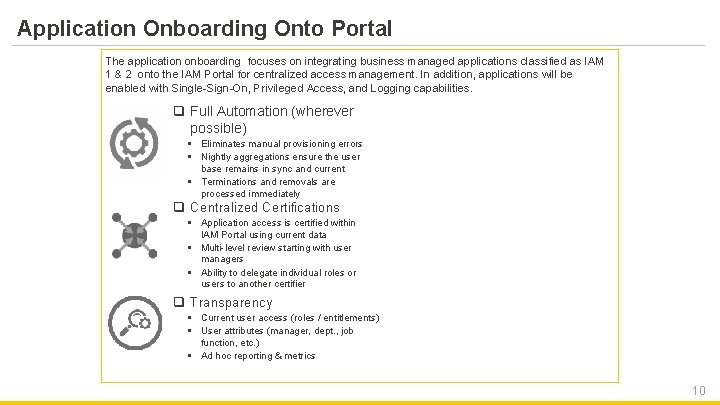 Application Onboarding Onto Portal

The application onboarding focuses on integrating business managed applications classified as IAM 1 & 2 onto the IAM Portal for centralized access management. In addition, applications will be enabled with Single-Sign-On, Privileged Access, and Logging capabilities.

❑ Full Automation (wherever possible)
▪ Eliminates manual provisioning errors
▪ Nightly aggregations ensure the user base remains in sync and current
▪ Terminations and removals are processed immediately

❑ Centralized Certifications
▪ Application access is certified within IAM Portal using current data
▪ Multi-level review starting with user managers
▪ Ability to delegate individual roles or users to another certifier

❑ Transparency
▪ Current user access (roles / entitlements)
▪ User attributes (manager, dept., job function, etc.)
▪ Ad hoc reporting & metrics

10